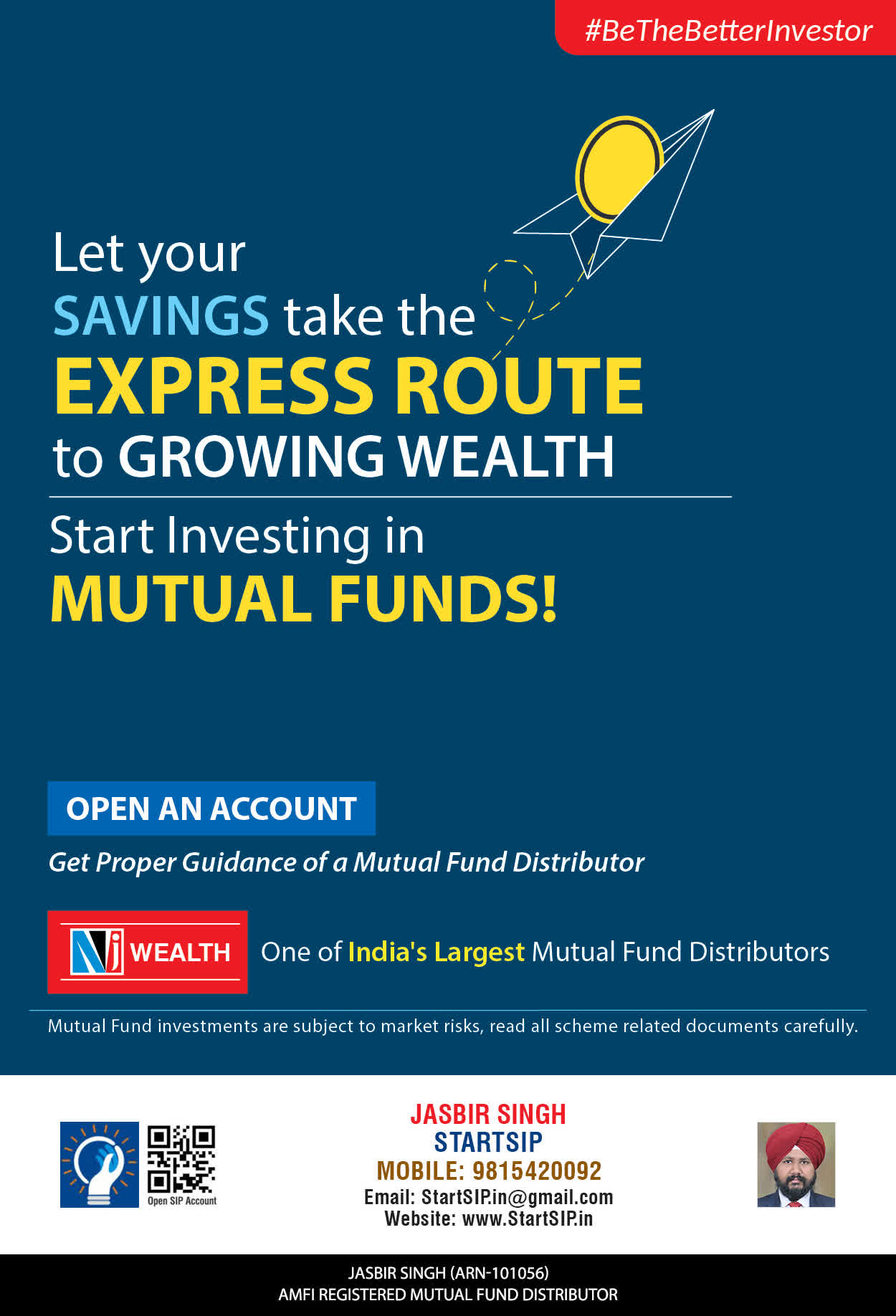 #BeTheBetterInvestor

Let your SAVINGS take the EXPRESS ROUTE to GROWING WEALTH

Start Investing in MUTUAL FUNDS!

OPEN AN ACCOUNT

Get Proper Guidance of a Mutual Fund Distributor

NJ WEALTH

One of India's Largest Mutual Fund Distributors

Mutual Fund investments are subject to market risks, read all scheme related documents carefully.

Open SIP Account

JASBIR SINGH
STARTSIP
MOBILE: 9815420092
Email: StartSIP.in@gmail.com
Website: www.StartSIP.in

JASBIR SINGH (ARN-101056)
AMFI REGISTERED MUTUAL FUND DISTRIBUTOR